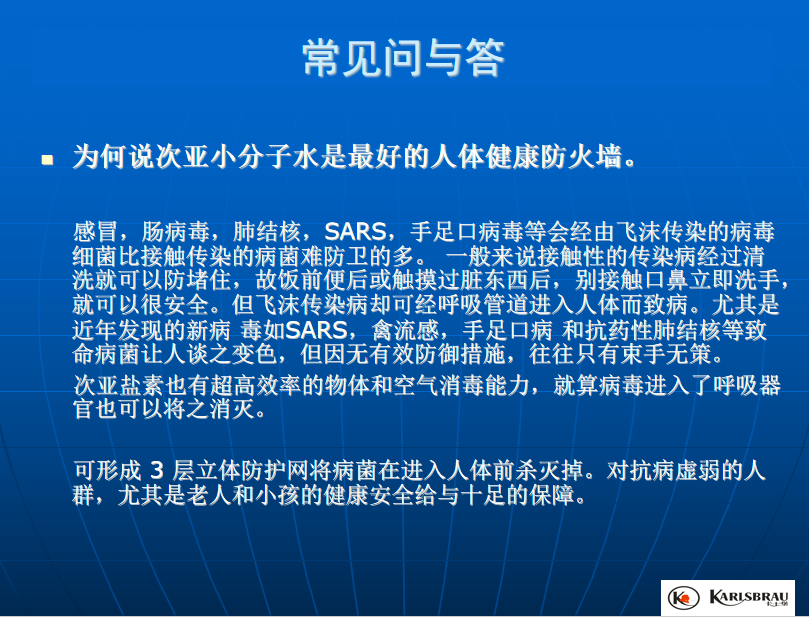 常见问与答

为何说次亚小分子水是最好的人体健康防火墙。

感冒，肠病毒，肺结核，SARS，手足口病毒等会经由飞沫传染的病毒细菌比接触传染的病菌难防卫的多。 一般来说接触性的传染病经过清洗就可以防堵住，故饭前便后或触摸过脏东西后，别接触口鼻立即洗手，就可以很安全。但飞沫传染病却可经呼吸管道进入人体而致病。尤其是近年发现的新病 毒如SARS，禽流感，手足口病 和抗药性肺结核等致命病菌让人谈之变色，但因无有效防御措施，往往只有束手无策。

次亚盐素也有超高效率的物体和空气消毒能力，就算病毒进入了呼吸器官也可以将之消灭。

可形成 3 层立体防护网将病菌在进入人体前杀灭掉。对抗病虚弱的人群，尤其是老人和小孩的健康安全给与十足的保障。

KARLSBRAU